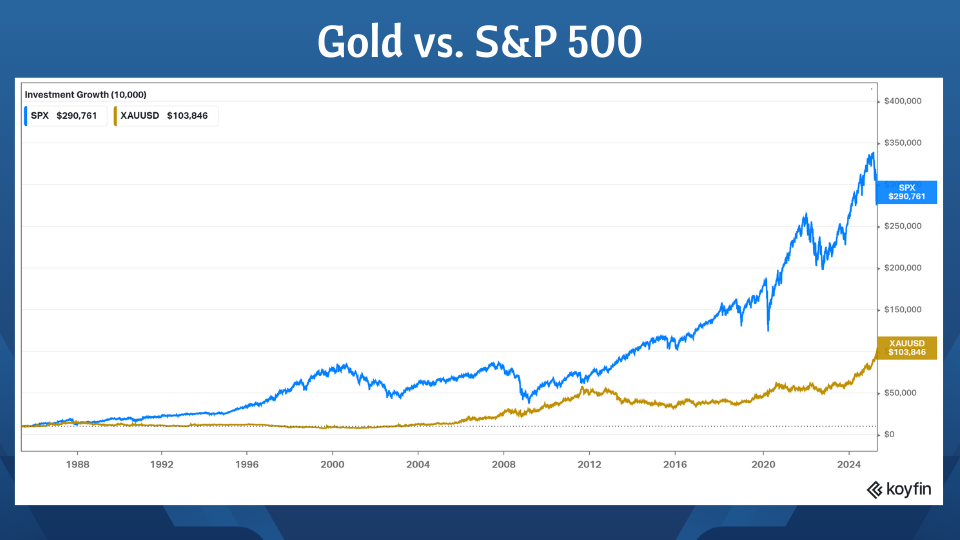 Gold vs. S&P 500

Investment Growth (10,000)

SPX $290,761

XAUUSD $103,846

$400,000
$350,000
SPX $290,761
$250,000
$200,000
$150,000
XAUUSD $103,846
$50,000
$0

1988
1992
1996
2000
2004
2008
2012
2016
2020
2024

koyfin